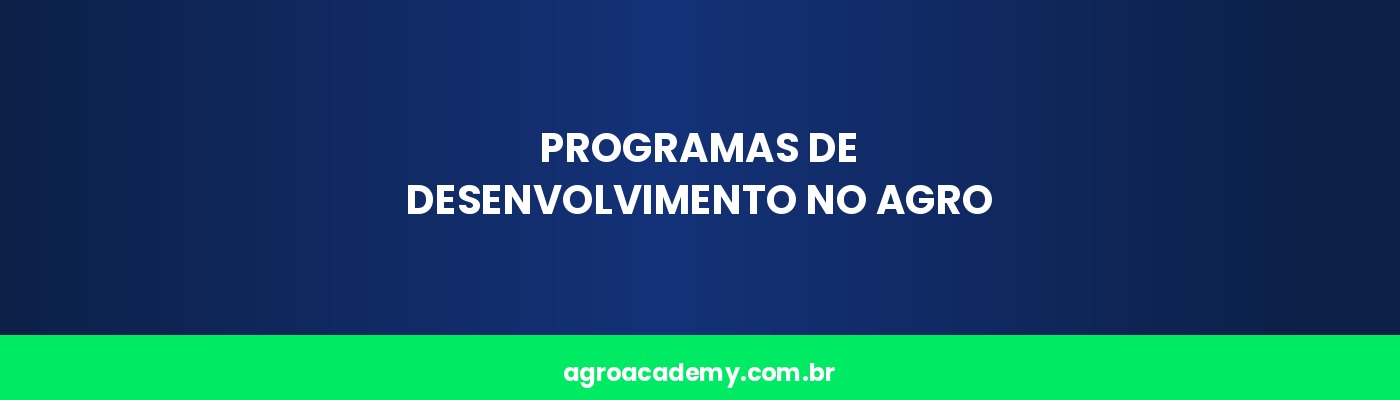 PROGRAMAS DE
DESENVOLVIMENTO NO AGRO

agroacademy.com.br